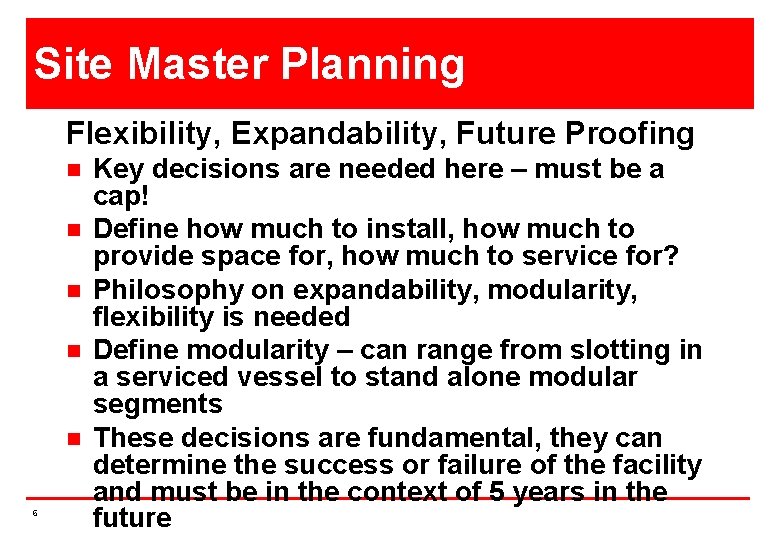 Site Master Planning

Flexibility, Expandability, Future Proofing

- Key decisions are needed here – must be a cap!
- Define how much to install, how much to provide space for, how much to service for?
- Philosophy on expandability, modularity, flexibility is needed
- Define modularity – can range from slotting in a serviced vessel to stand alone modular segments
- These decisions are fundamental, they can determine the success or failure of the facility and must be in the context of 5 years in the future

6